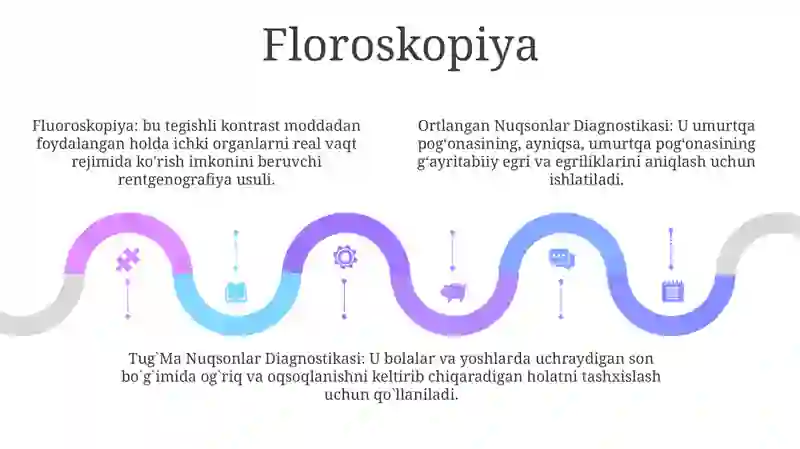 Floroskopiya

Fluoroskopiya: bu tegishli kontrast moddadan foydalangan holda ichki organlarni real vaqt rejimida ko'rish imkonini beruvchi rentgenografiya usuli.

Ortlangan Nuqsonlar Diagnostikasi: U umurtqa pog‘onasining, ayniqsa, umurtqa pog‘onasining g‘ayritabiiy egri va egriliklarini aniqlash uchun ishlatiladi.

Tug`Ma Nuqsonlar Diagnostikasi: U bolalar va yoshlarda uchraydigan son bo`g`imida og`riq va oqsoqlanishni keltirib chiqaradigan holatni tashxislash uchun qo`llaniladi.